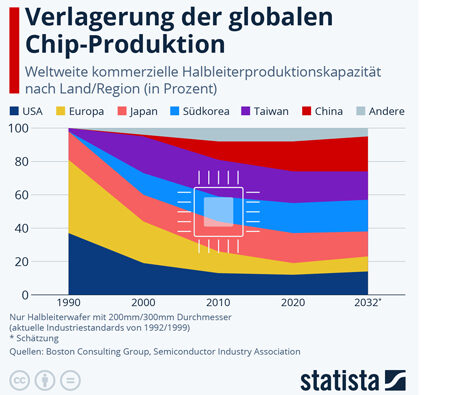 Verlagerung der globalen Chip-Produktion

Weltweite kommerzielle Halbleiterproduktionskapazität nach Land/Region (in Prozent)

USA Europa Japan Südkorea Taiwan China Andere

100
80
60
40
20
0

1990 2000 2010 2020 2032*

Nur Halbleiterwafer mit 200mm/300mm Durchmesser
(aktuelle Industriestandards von 1992/1999)
* Schätzung

Quellen: Boston Consulting Group, Semiconductor Industry Association

statista